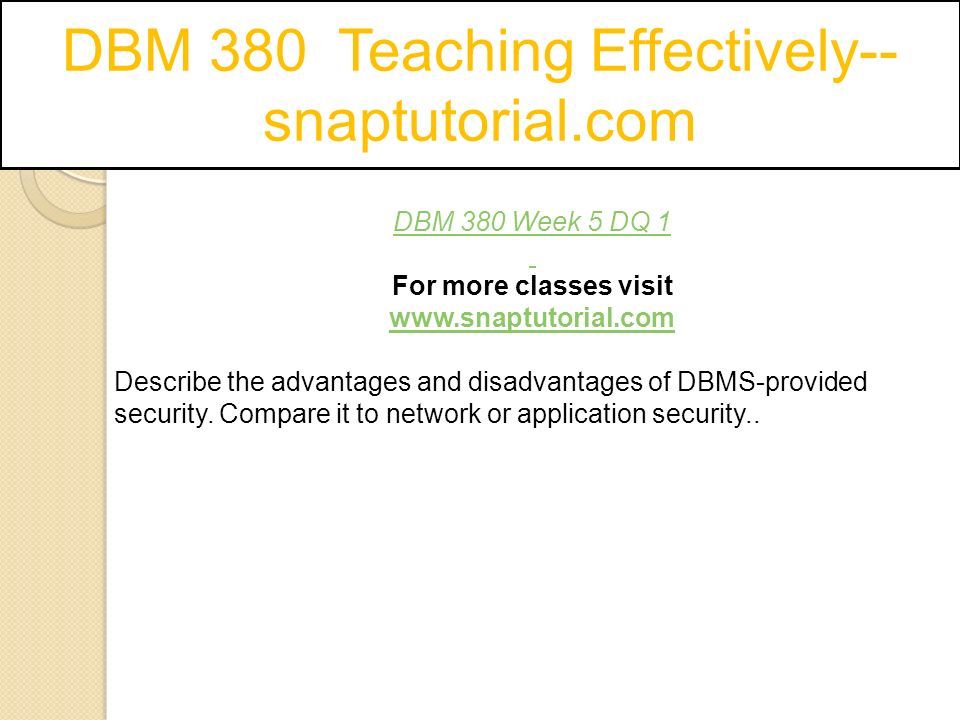 DBM 380 Teaching Effectively--snaptutorial.com

DBM 380 Week 5 DQ 1

For more classes visit
www.snaptutorial.com

Describe the advantages and disadvantages of DBMS-provided security. Compare it to network or application security..